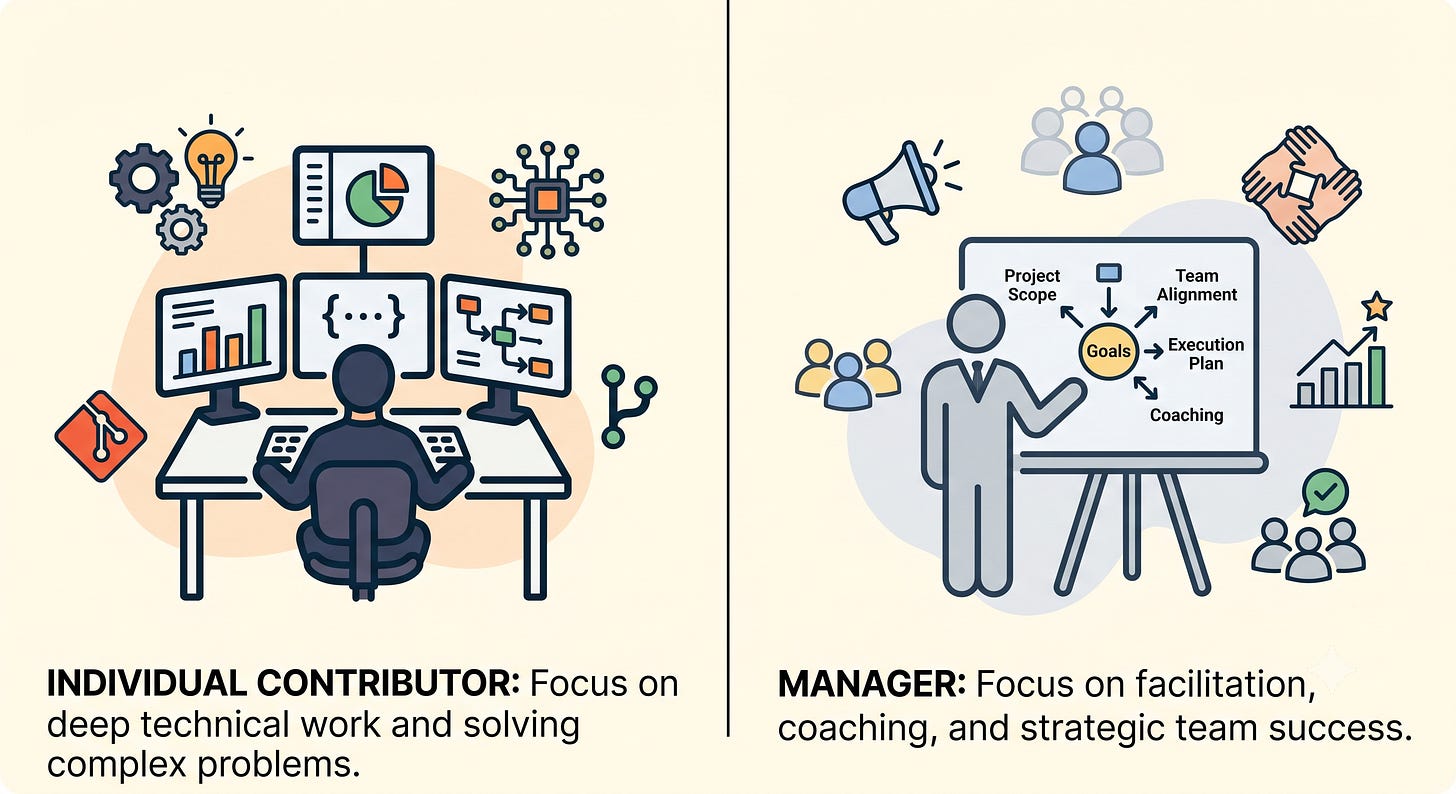 {...}

INDIVIDUAL CONTRIBUTOR: Focus on deep technical work and solving complex problems.

Project Scope

Team Alignment

Goals

Execution Plan

Coaching

MANAGER: Focus on facilitation, coaching, and strategic team success.